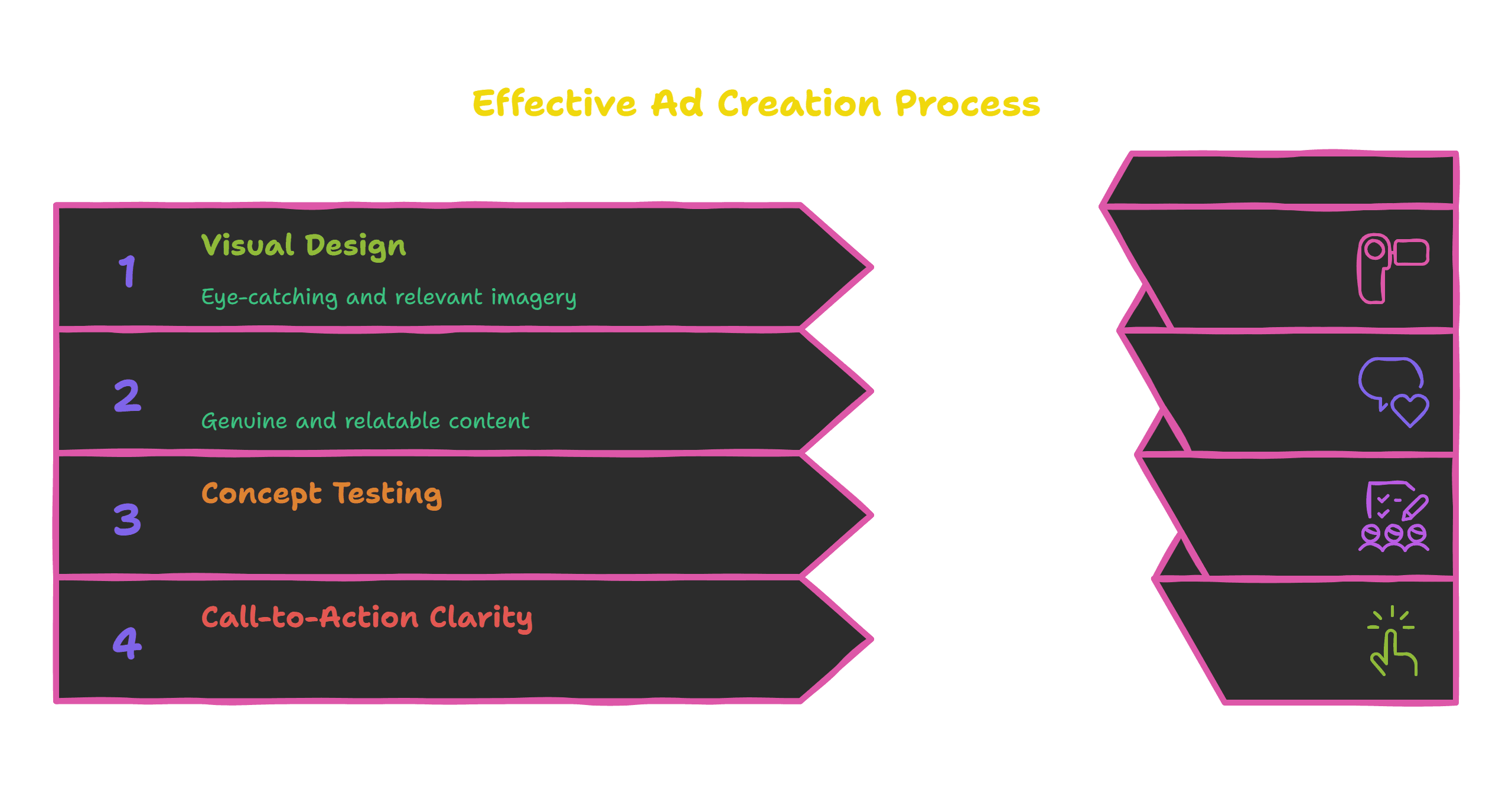 Effective Ad Creation Process

1

Visual Design

Eye-catching and relevant imagery

2

Genuine and relatable content

3

Concept Testing

4

Call-to-Action Clarity